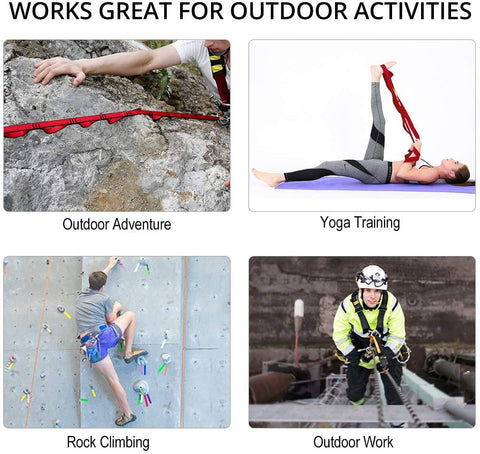 WORKS GREAT FOR OUTDOOR ACTIVITIES

Outdoor Adventure

Yoga Training

Rock Climbing

Outdoor Work